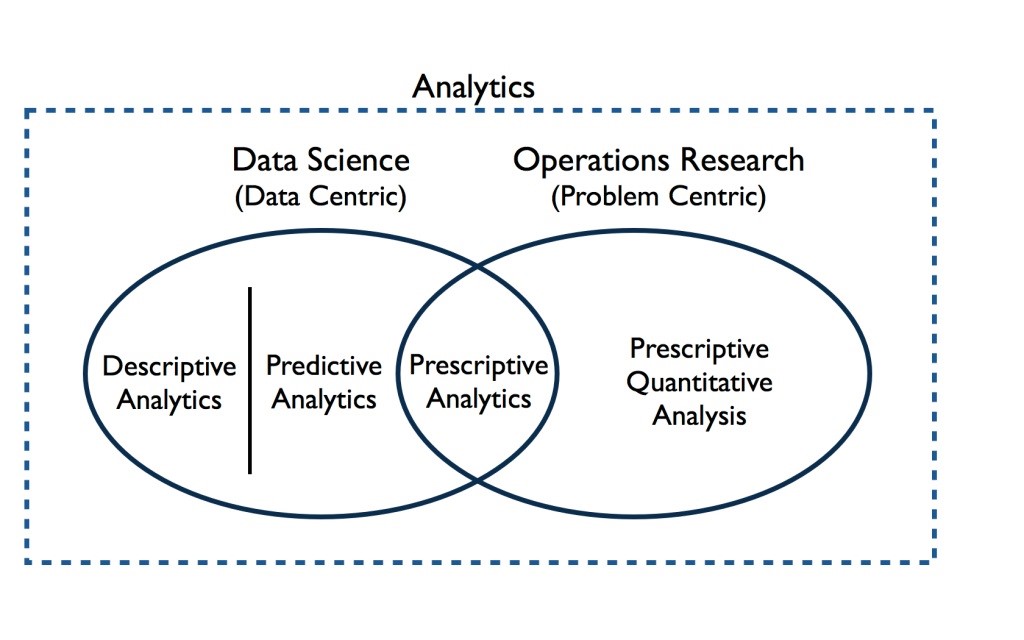 Analytics

Data Science
(Data Centric)

Operations Research
(Problem Centric)

Descriptive Analytics

Predictive Analytics

Prescriptive Analytics

Prescriptive Quantitative Analysis